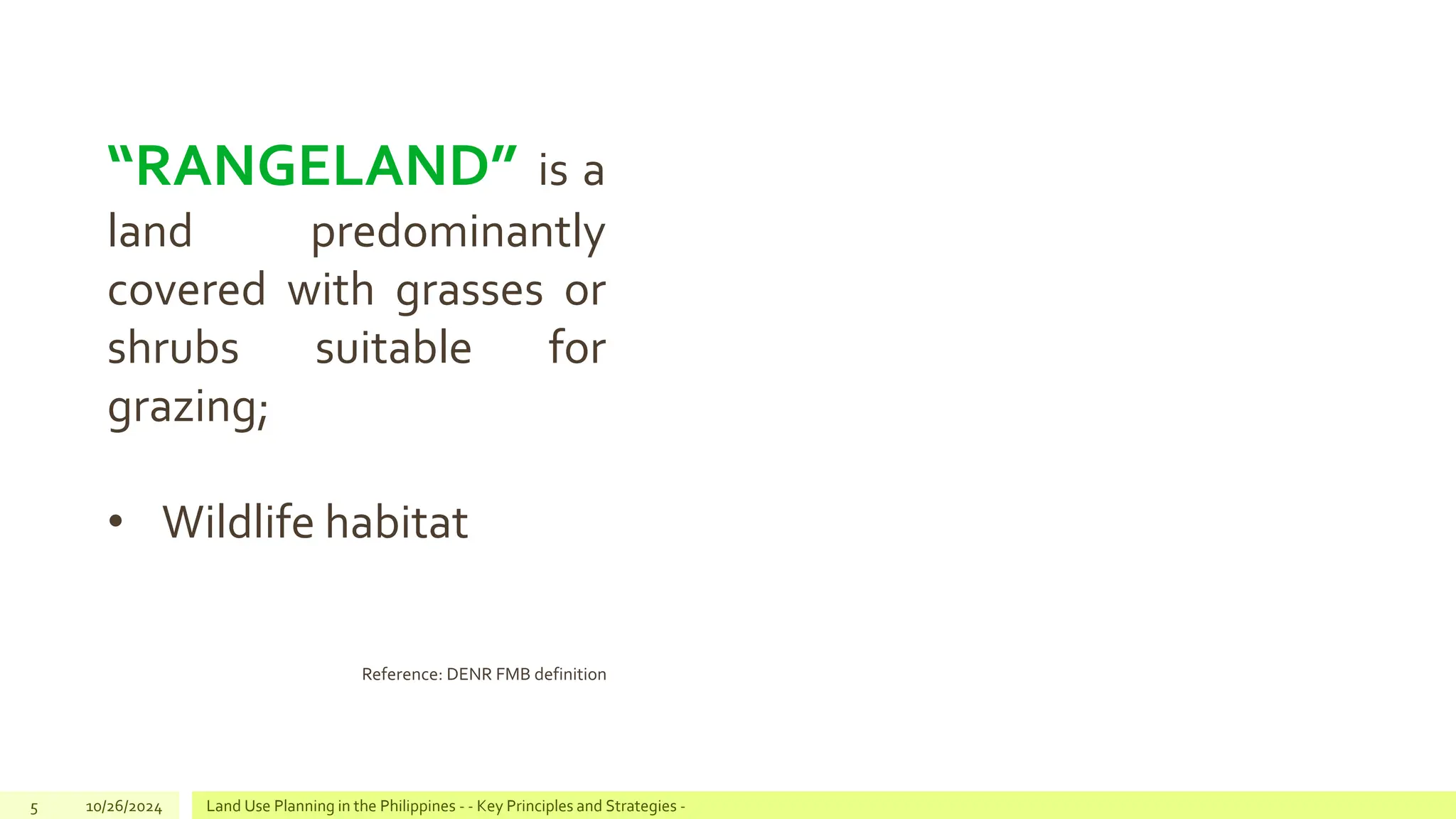 “RANGELAND” is a land predominantly covered with grasses or shrubs suitable for grazing;

• Wildlife habitat

Reference: DENR FMB definition

5 10/26/2024 Land Use Planning in the Philippines - - Key Principles and Strategies -